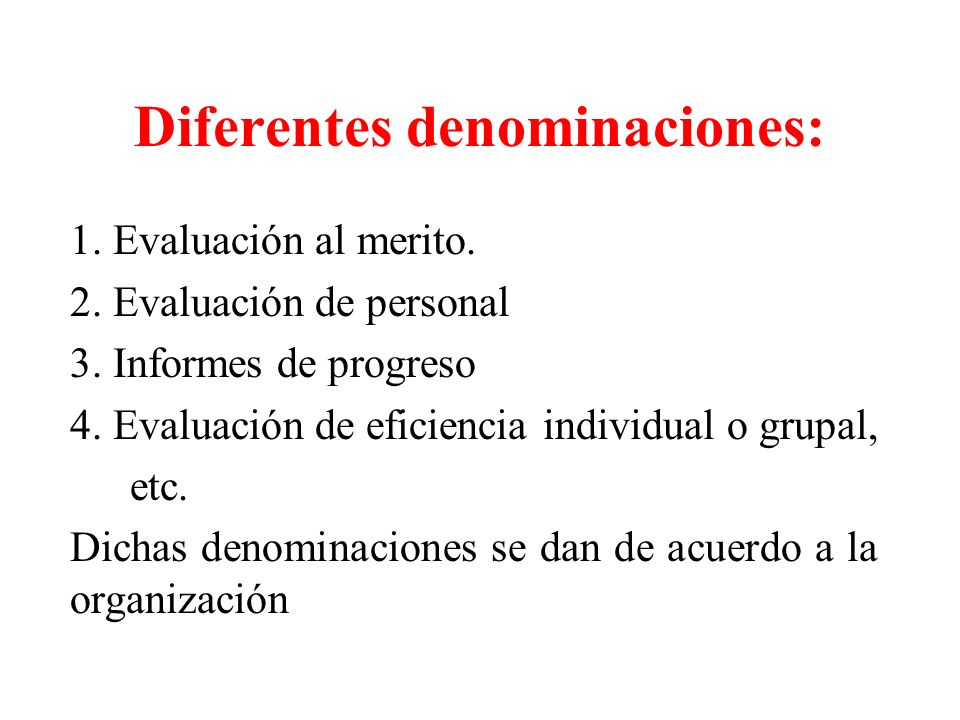 Diferentes denominaciones:

1. Evaluación al merito.
2. Evaluación de personal
3. Informes de progreso
4. Evaluación de eficiencia individual o grupal, etc.

Dichas denominaciones se dan de acuerdo a la organización